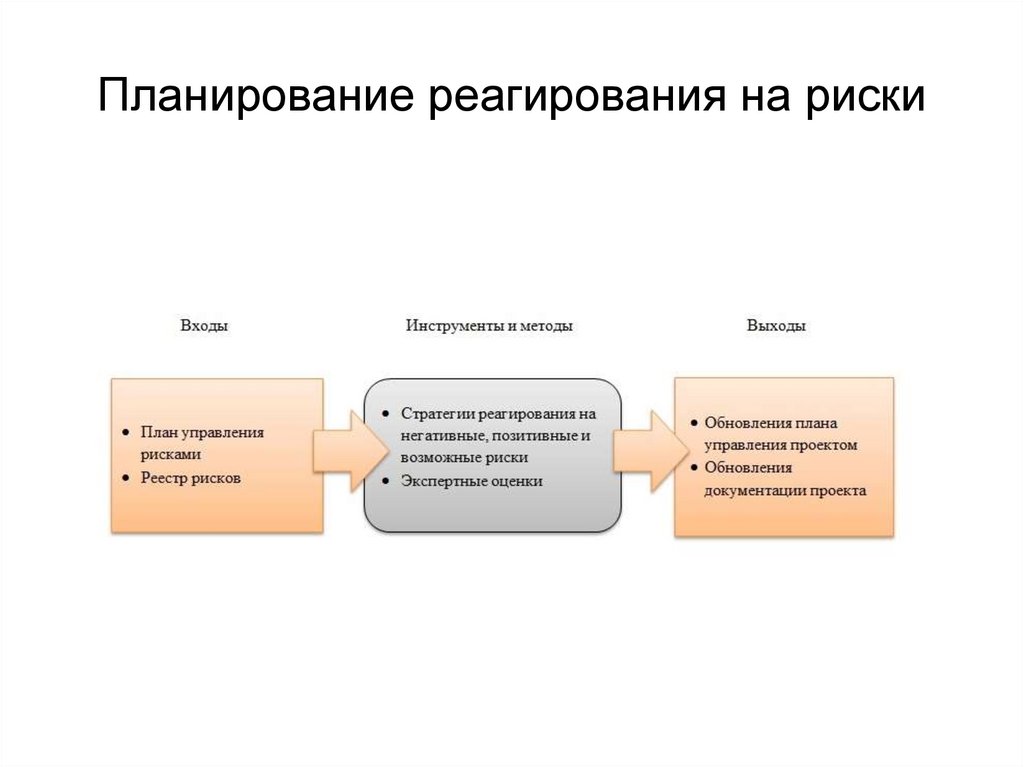 Планирование реагирования на риски

Входы

• План управления рисками
• Реестр рисков

Инструменты и методы

• Стратегии реагирования на негативные, позитивные и возможные риски
• Экспертные оценки

Выходы

• Обновления плана управления проектом
• Обновления документации проекта